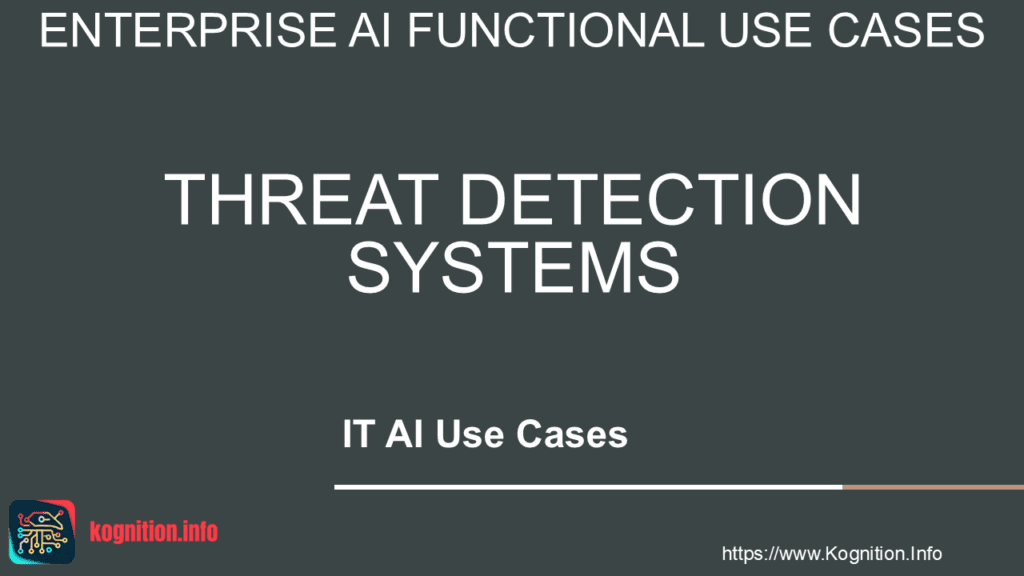 ENTERPRISE AI FUNCTIONAL USE CASES

THREAT DETECTION SYSTEMS

IT AI Use Cases

kognition.info

https://www.Kognition.Info